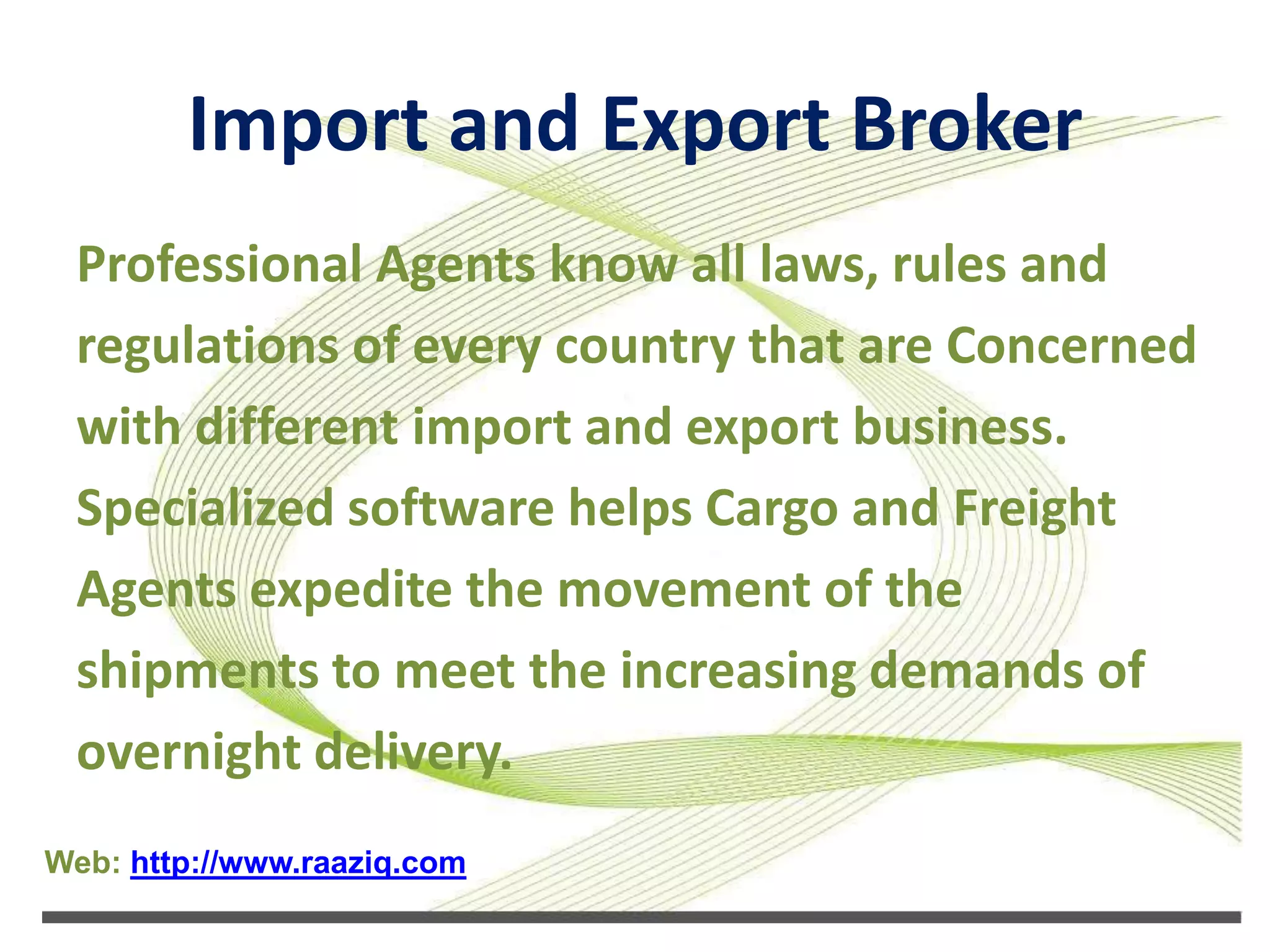 Import and Export Broker

Professional Agents know all laws, rules and regulations of every country that are Concerned with different import and export business. Specialized software helps Cargo and Freight Agents expedite the movement of the shipments to meet the increasing demands of overnight delivery.

Web: http://www.raaziq.com